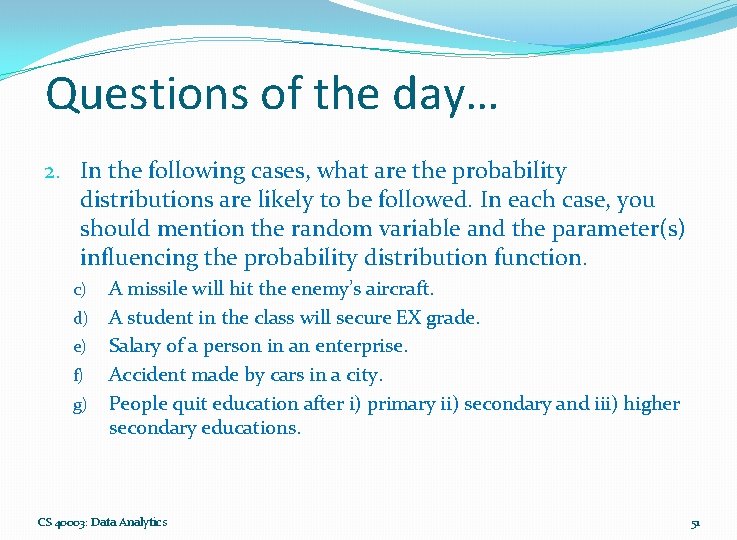 Questions of the day…

2. In the following cases, what are the probability distributions are likely to be followed. In each case, you should mention the random variable and the parameter(s) influencing the probability distribution function.

c) A missile will hit the enemy's aircraft.
d) A student in the class will secure EX grade.
e) Salary of a person in an enterprise.
f) Accident made by cars in a city.
g) People quit education after i) primary ii) secondary and iii) higher secondary educations.

CS 40003: Data Analytics

51